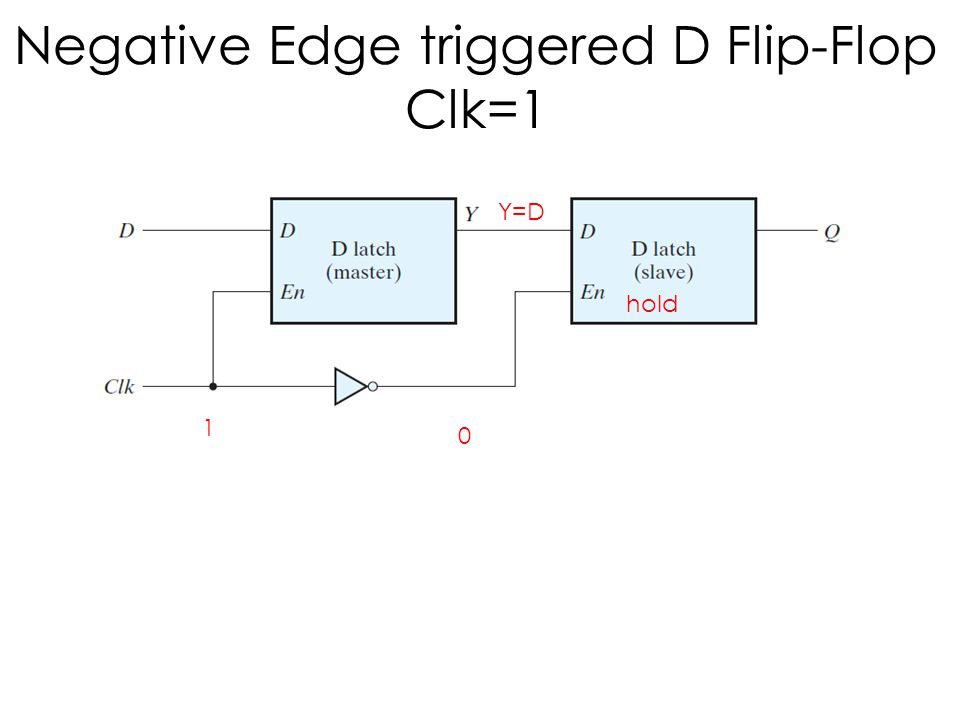 Negative Edge triggered D Flip-Flop
Clk=1

D
D
D latch
(master)
En
Y
Y=D
D
D latch
(slave)
En
hold
Q
Clk
1
0